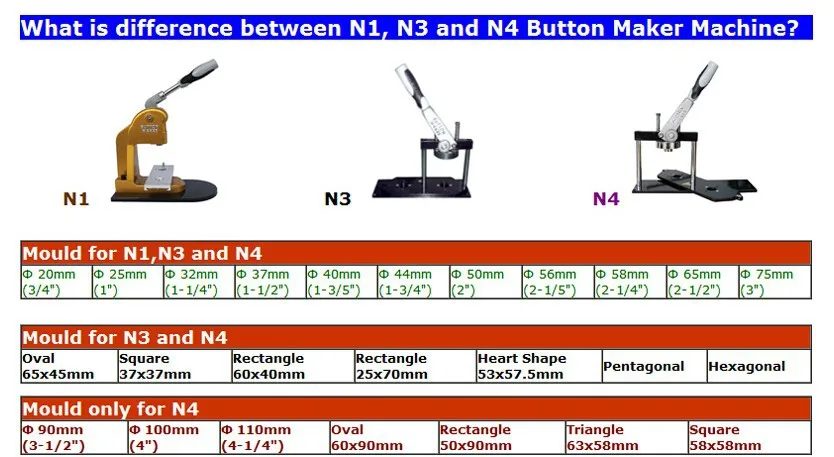 What is difference between N1, N3 and N4 Button Maker Machine?

N1

N3

N4

Mould for N1,N3 and N4

| Φ 20mm (3/4") | Φ 25mm (1") | Φ 32mm (1-1/4") | Φ 37mm (1-1/2") | Φ 40mm (1-3/5") | Φ 44mm (1-3/4") | Φ 50mm (2") | Φ 56mm (2-1/5") | Φ 58mm (2-1/4") | Φ 65mm (2-1/2") | Φ 75mm (3") |
|---|---|---|---|---|---|---|---|---|---|---|

Mould for N3 and N4

| Oval 65x45mm | Square 37x37mm | Rectangle 60x40mm | Rectangle 25x70mm | Heart Shape 53x57.5mm | Pentagonal | Hexagonal |
|---|---|---|---|---|---|---|

Mould only for N4

| Φ 90mm (3-1/2") | Φ 100mm (4") | Φ 110mm (4-1/4") | Oval 60x90mm | Rectangle 50x90mm | Triangle 63x58mm | Square 58x58mm |
|---|---|---|---|---|---|---|